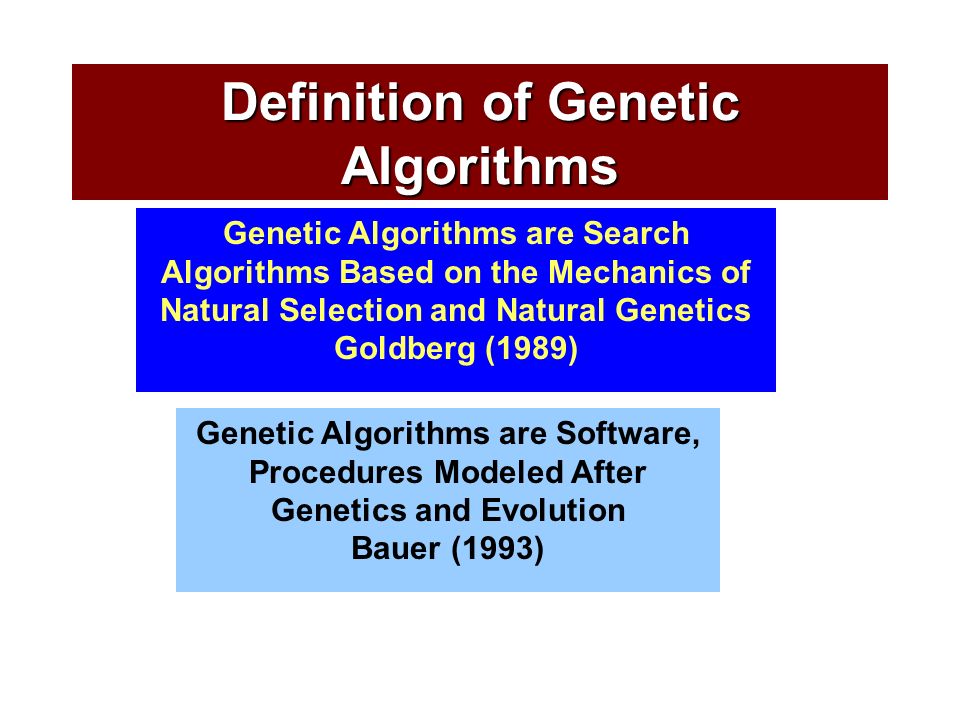 Definition of Genetic Algorithms

Genetic Algorithms are Search Algorithms Based on the Mechanics of Natural Selection and Natural Genetics
Goldberg (1989)

Genetic Algorithms are Software, Procedures Modeled After Genetics and Evolution
Bauer (1993)